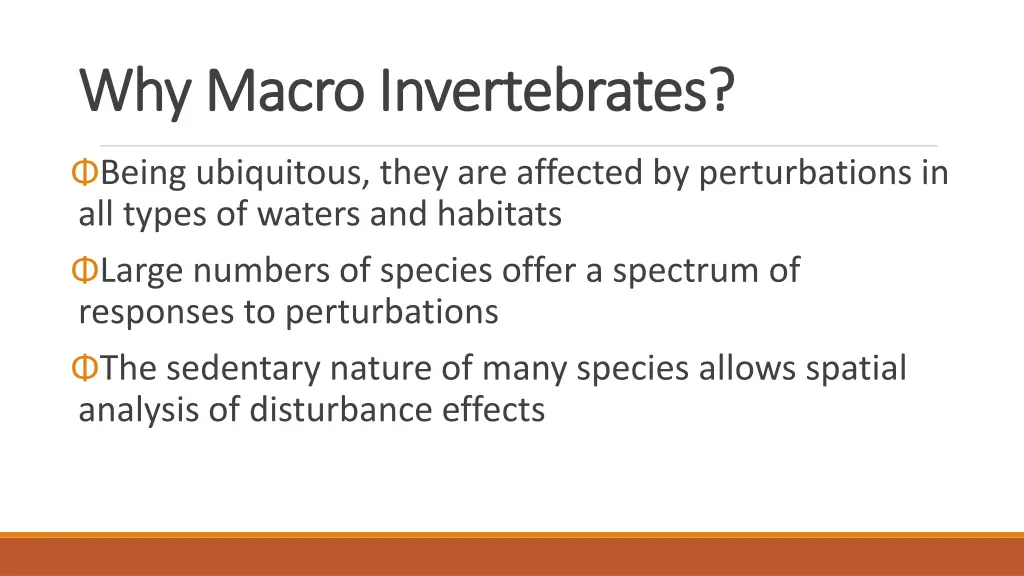 Why Macro Invertebrates?

ΦBeing ubiquitous, they are affected by perturbations in all types of waters and habitats

ΦLarge numbers of species offer a spectrum of responses to perturbations

ΦThe sedentary nature of many species allows spatial analysis of disturbance effects